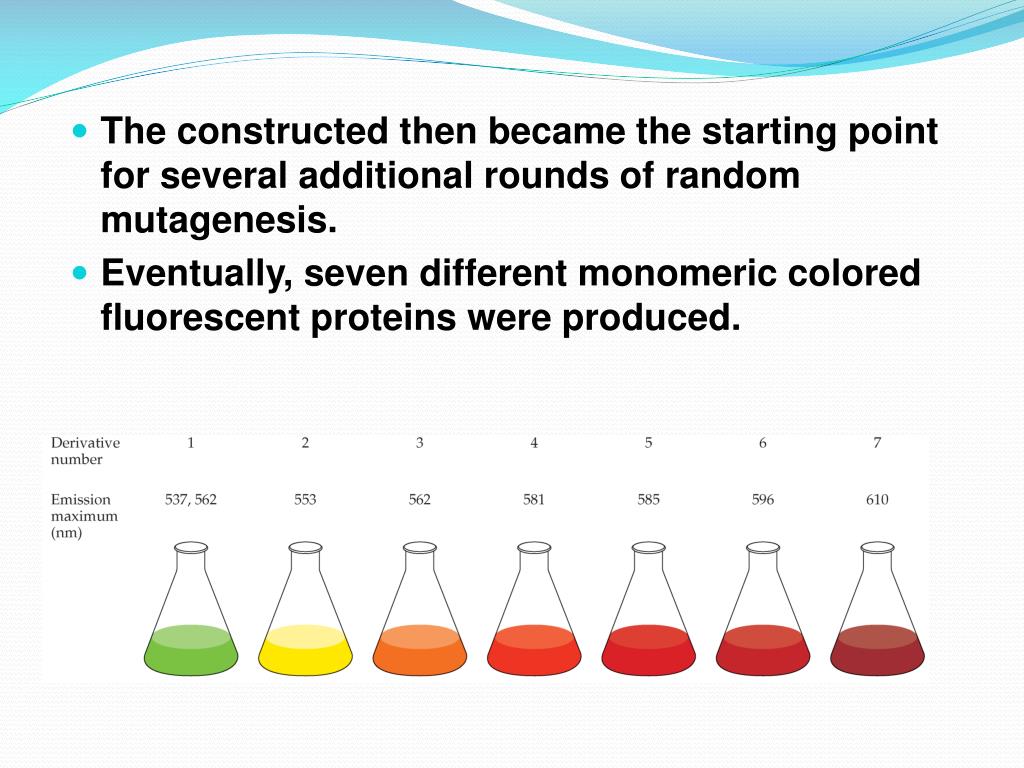 The constructed then became the starting point for several additional rounds of random mutagenesis.

Eventually, seven different monomeric colored fluorescent proteins were produced.

| Derivative number | 1 | 2 | 3 | 4 | 5 | 6 | 7 |
|---|---|---|---|---|---|---|---|
| Emission maximum (nm) | 537, 562 | 553 | 562 | 581 | 585 | 596 | 610 |